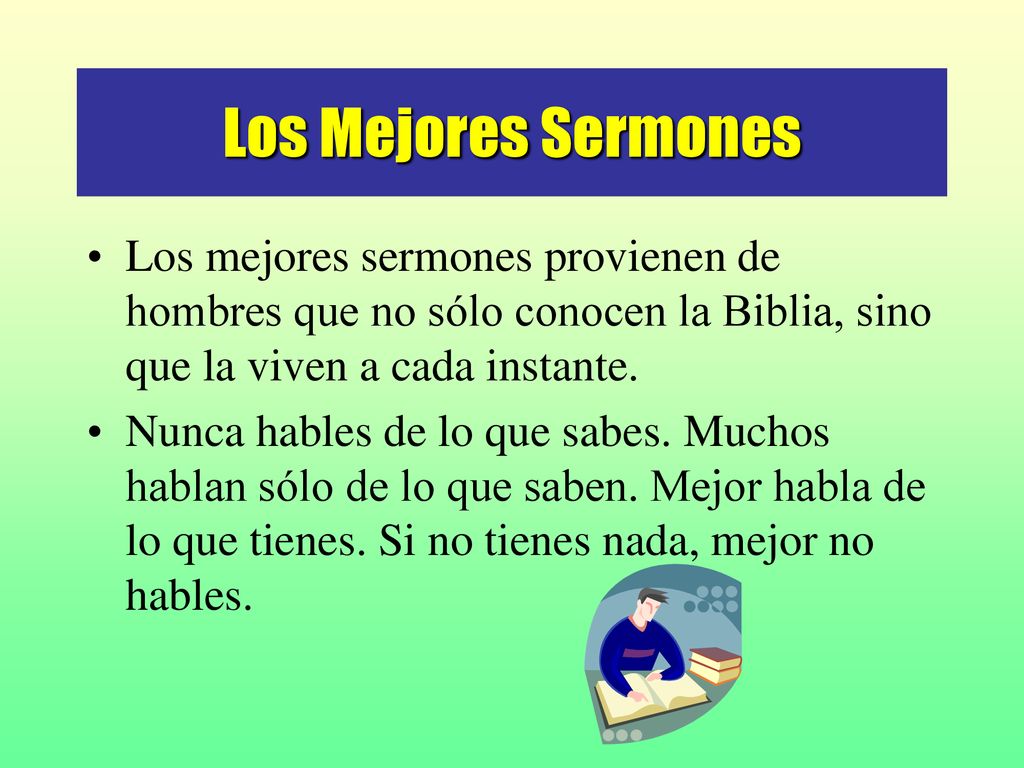 Los Mejores Sermones

• Los mejores sermones provienen de hombres que no sólo conocen la Biblia, sino que la viven a cada instante.

• Nunca hables de lo que sabes. Muchos hablan sólo de lo que saben. Mejor habla de lo que tienes. Si no tienes nada, mejor no hables.